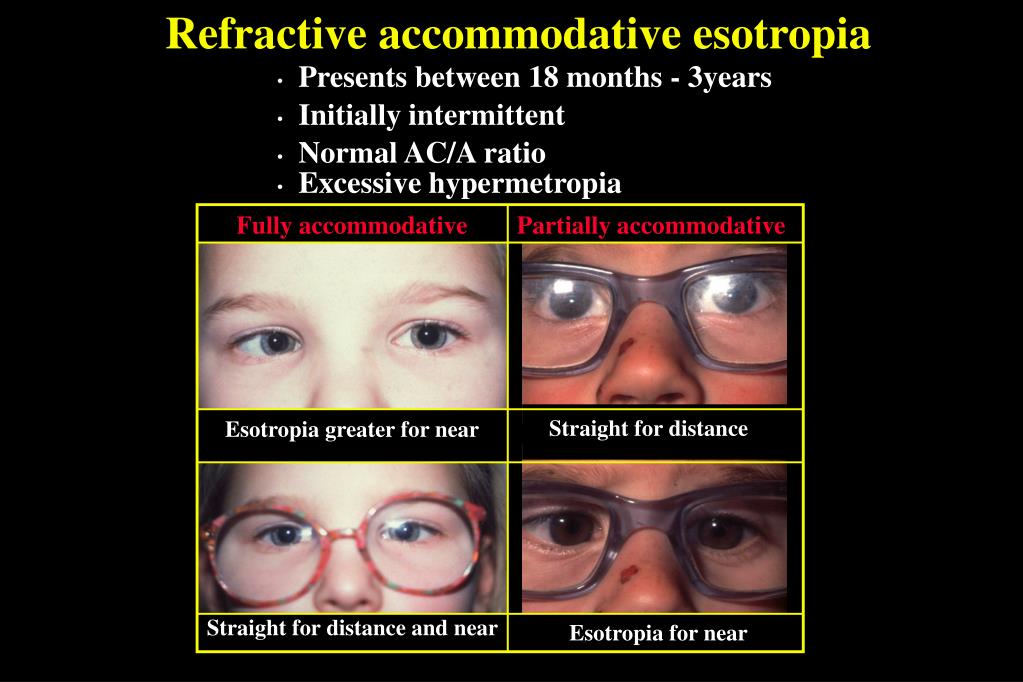 Refractive accommodative esotropia

• Presents between 18 months - 3years
• Initially intermittent
• Normal AC/A ratio
• Excessive hypermetropia

| Fully accommodative | Partially accommodative |
|---|---|
| Esotropia greater for near | Straight for distance |
| Straight for distance and near | Esotropia for near |